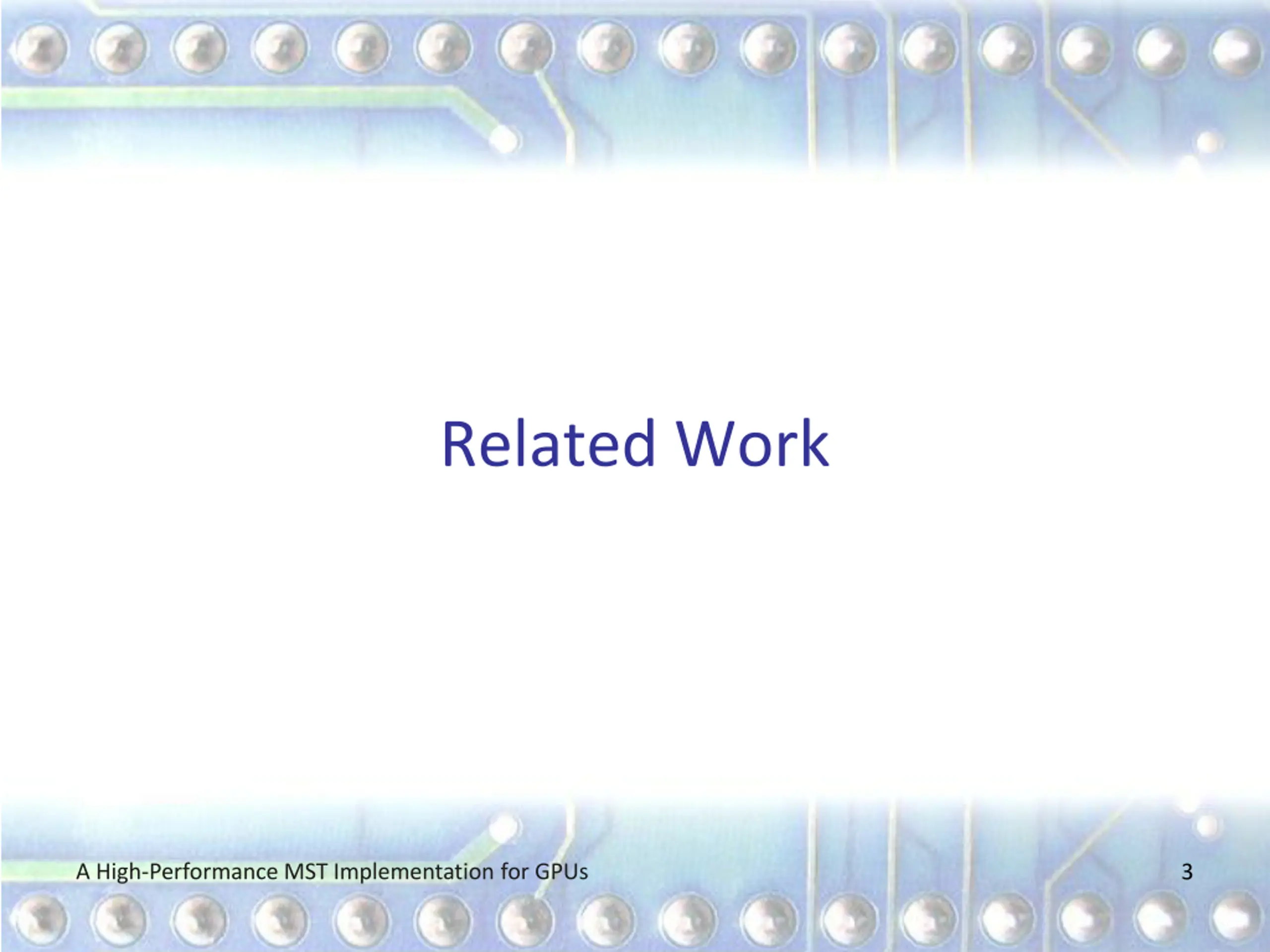 Related Work

A High-Performance MST Implementation for GPUs

3